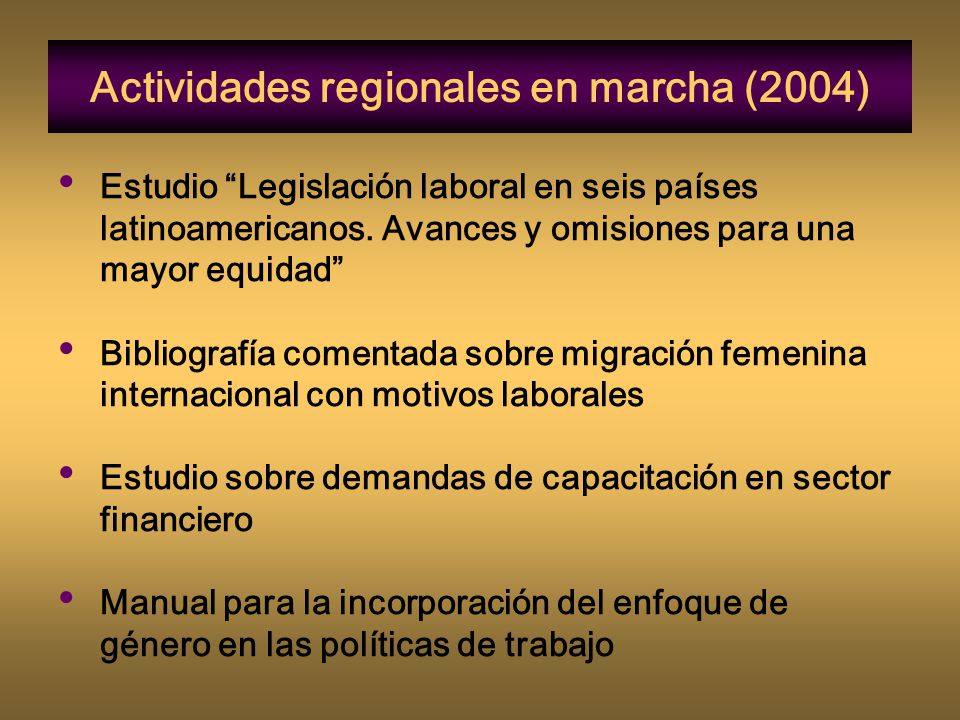 Actividades regionales en marcha (2004)

• Estudio “Legislación laboral en seis países latinoamericanos. Avances y omisiones para una mayor equidad”

• Bibliografía comentada sobre migración femenina internacional con motivos laborales

• Estudio sobre demandas de capacitación en sector financiero

• Manual para la incorporación del enfoque de género en las políticas de trabajo